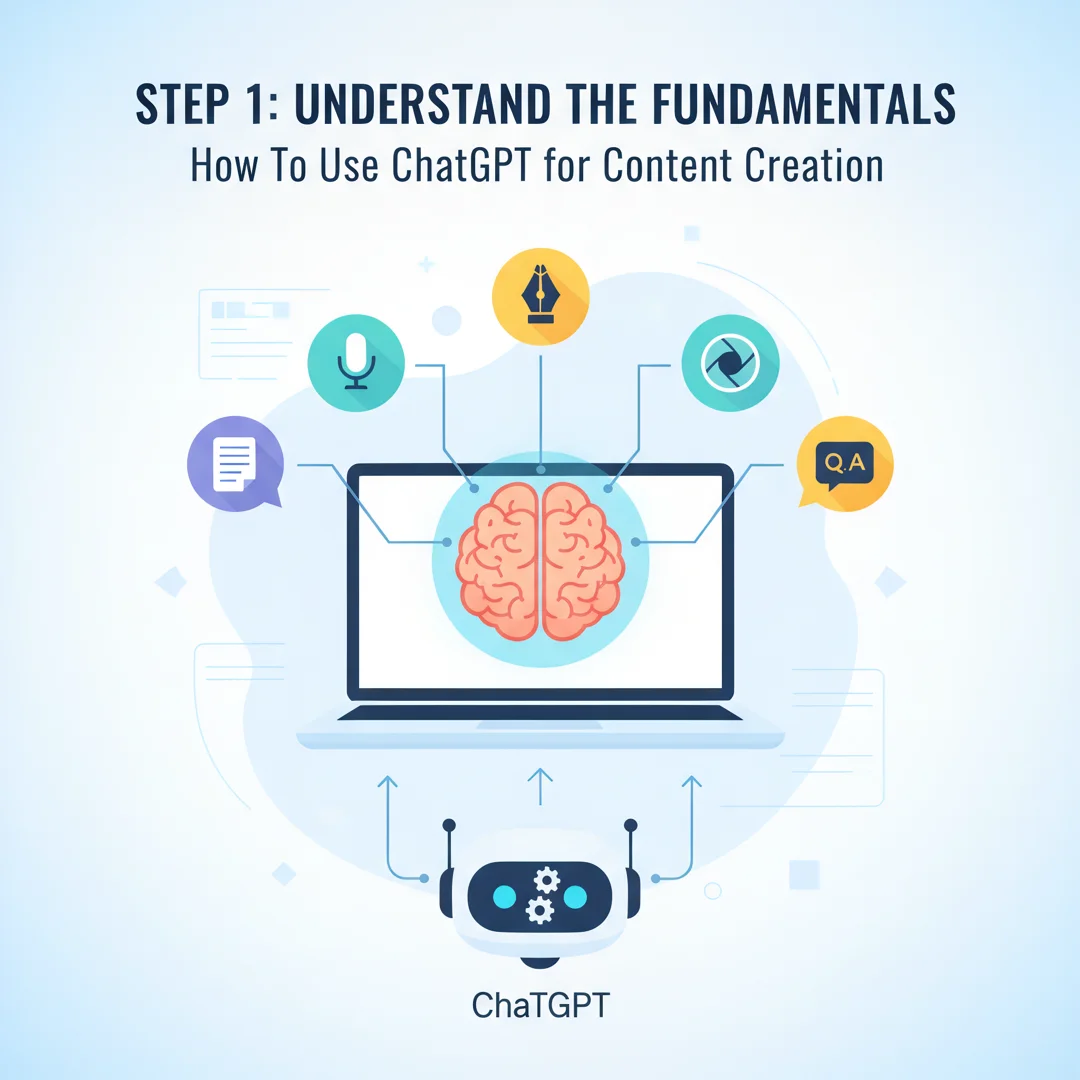 STEP 1: UNDERSTAND THE FUNDAMENTALS
How To Use ChatGPT for Content Creation

Q.A

ChaTGPT